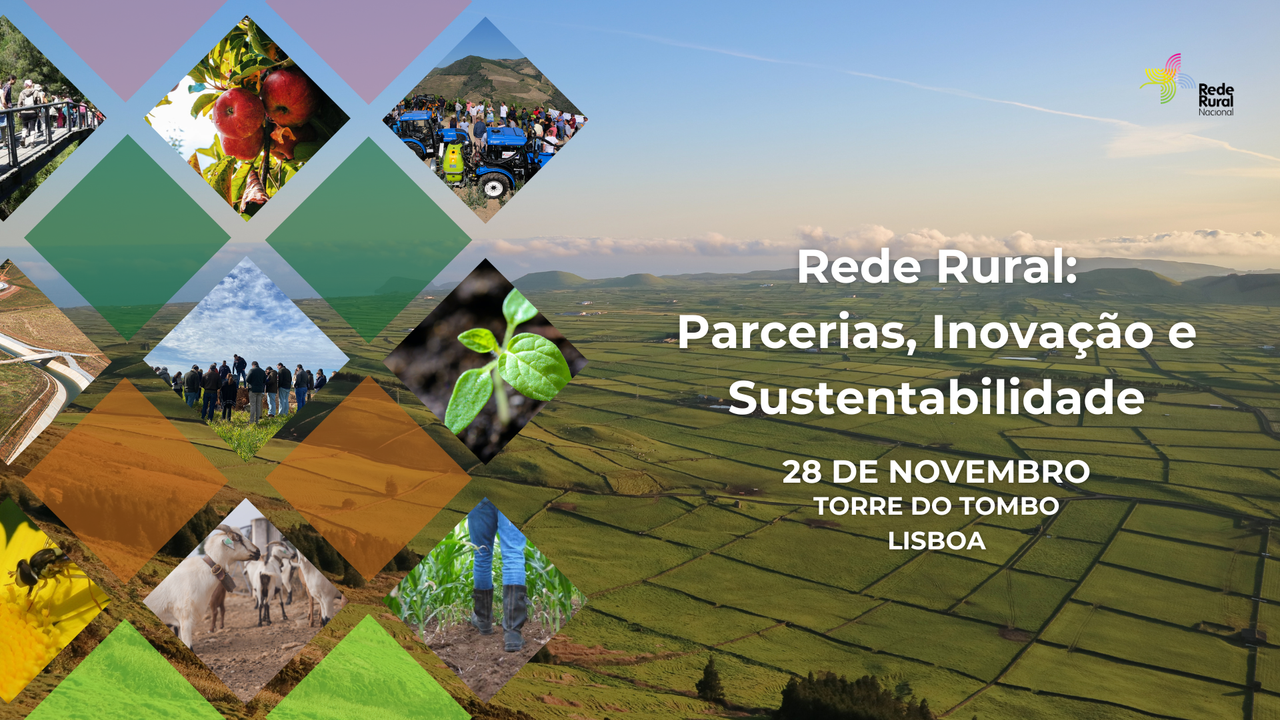 Rede Rural Nacional

Rede Rural: Parcerias, Inovação e Sustentabilidade

28 DE NOVEMBRO
TORRE DO TOMBO
LISBOA